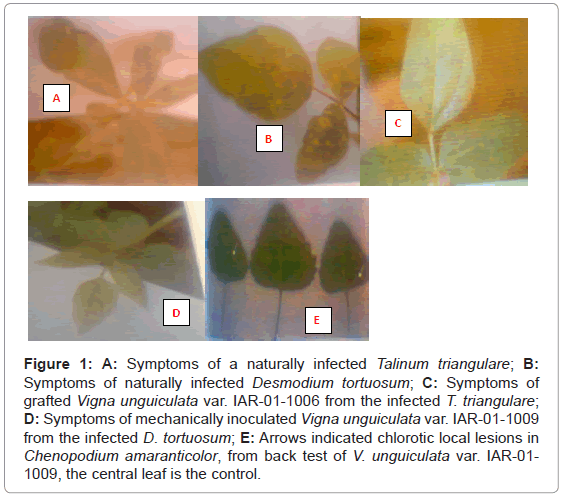 A

B

C

D

E

Figure 1: A: Symptoms of a naturally infected Talinum triangulare; B: Symptoms of naturally infected Desmodium tortuosum; C: Symptoms of grafted Vigna unguiculata var. IAR-01-1006 from the infected T. triangulare; D: Symptoms of mechanically inoculated Vigna unguiculata var. IAR-01-1009 from the infected D. tortuosum; E: Arrows indicated chlorotic local lesions in Chenopodium amaranticolor, from back test of V. unguiculata var. IAR-01-1009, the central leaf is the control.